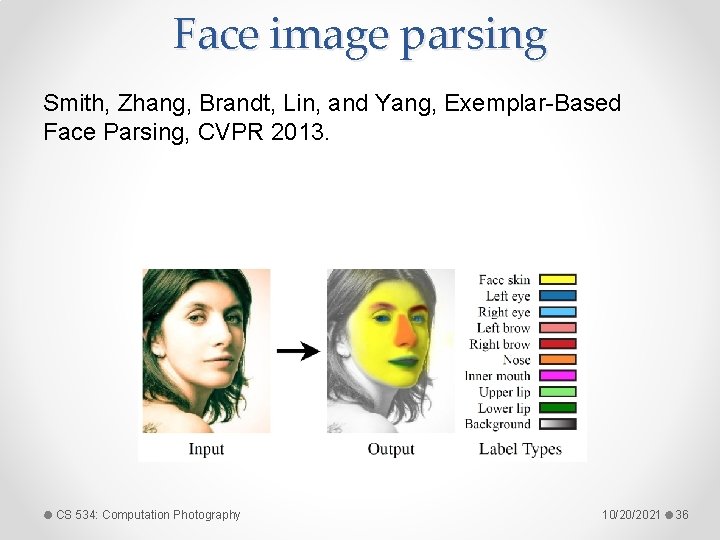 Face image parsing

Smith, Zhang, Brandt, Lin, and Yang, Exemplar-Based Face Parsing, CVPR 2013.

Face skin
Left eye
Right eye
Left brow
Right brow
Nose
Inner mouth
Upper lip
Lower lip
Background

Input Output Label Types

CS 534: Computation Photography

10/20/2021 36